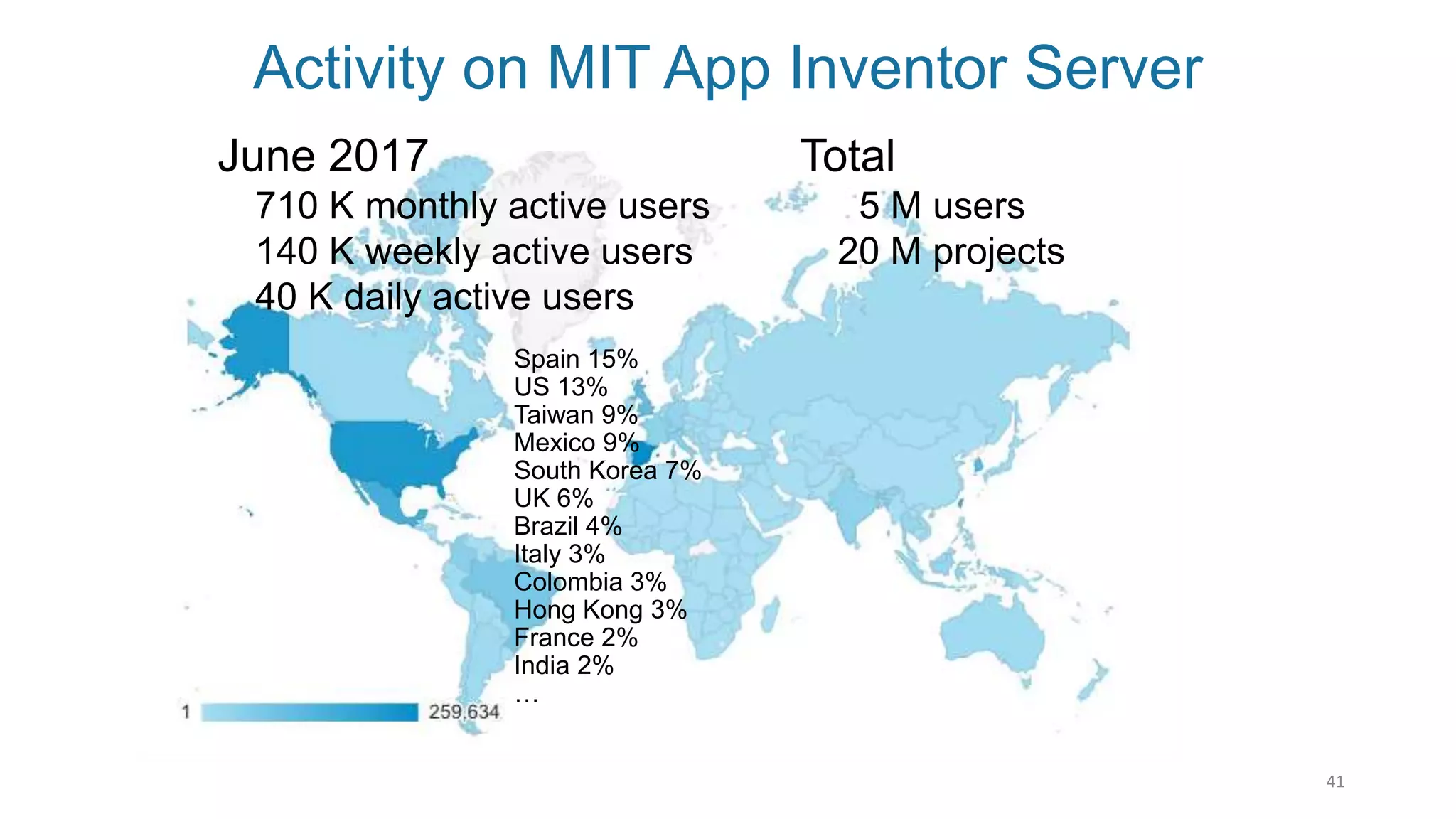 Activity on MIT App Inventor Server

June 2017
710 K monthly active users
140 K weekly active users
40 K daily active users

Total
5 M users
20 M projects

Spain 15%
US 13%
Taiwan 9%
Mexico 9%
South Korea 7%
UK 6%
Brazil 4%
Italy 3%
Colombia 3%
Hong Kong 3%
France 2%
India 2%
…

1 259,634

41